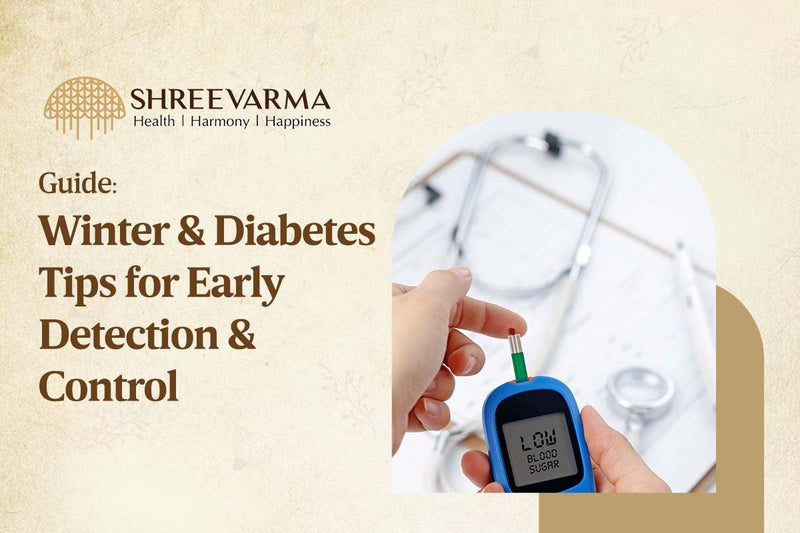 SHREEVARMA
Health | Harmony | Happiness

Guide:
Winter & Diabetes Tips for Early Detection & Control

LOW
BLOOD
SUGAR